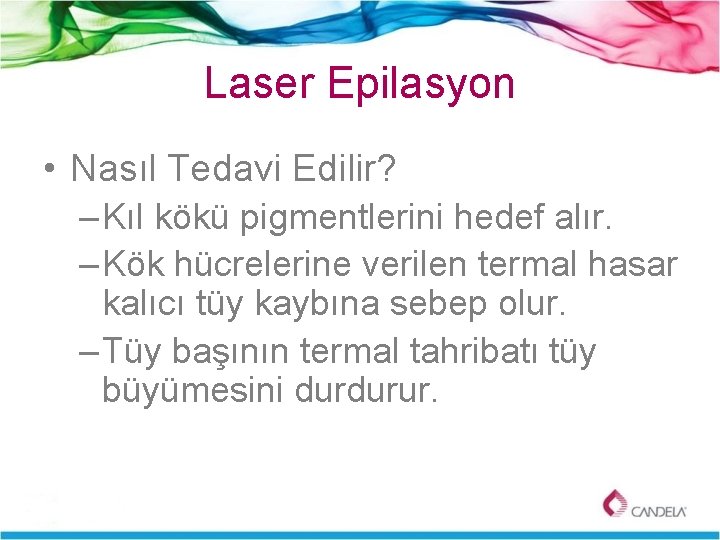 Laser Epilasyon

• Nasıl Tedavi Edilir?
- Kıl kökü pigmentlerini hedef alır.
- Kök hücrelerine verilen termal hasar kalıcı tüy kaybına sebep olur.
- Tüy başının termal tahribatı tüy büyümesini durdurur.

CANDELA